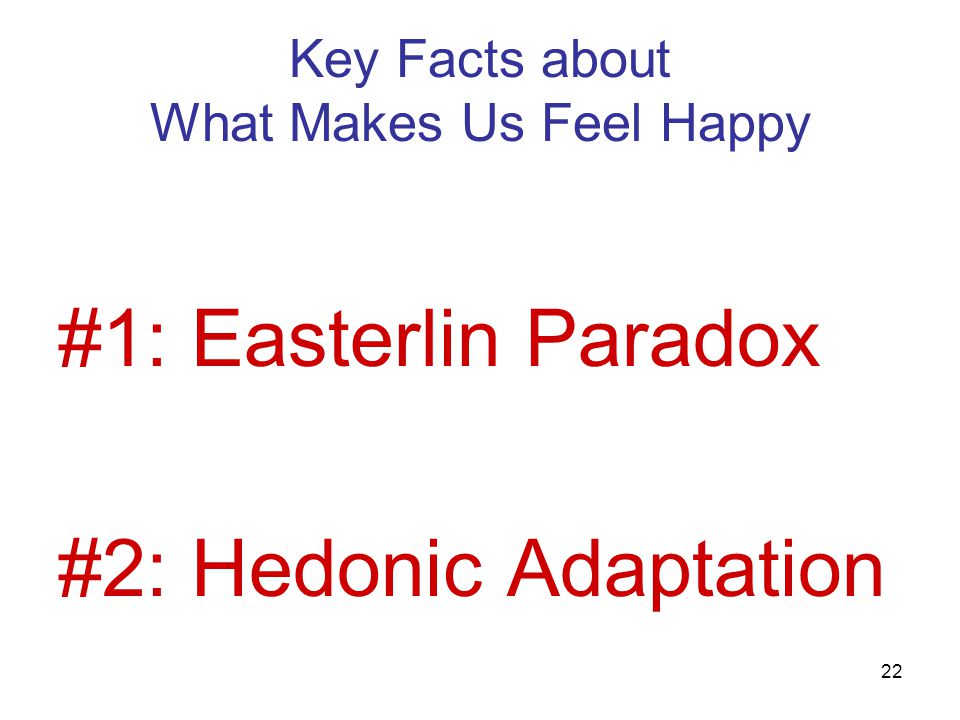 Key Facts about
What Makes Us Feel Happy

#1: Easterlin Paradox

#2: Hedonic Adaptation

22